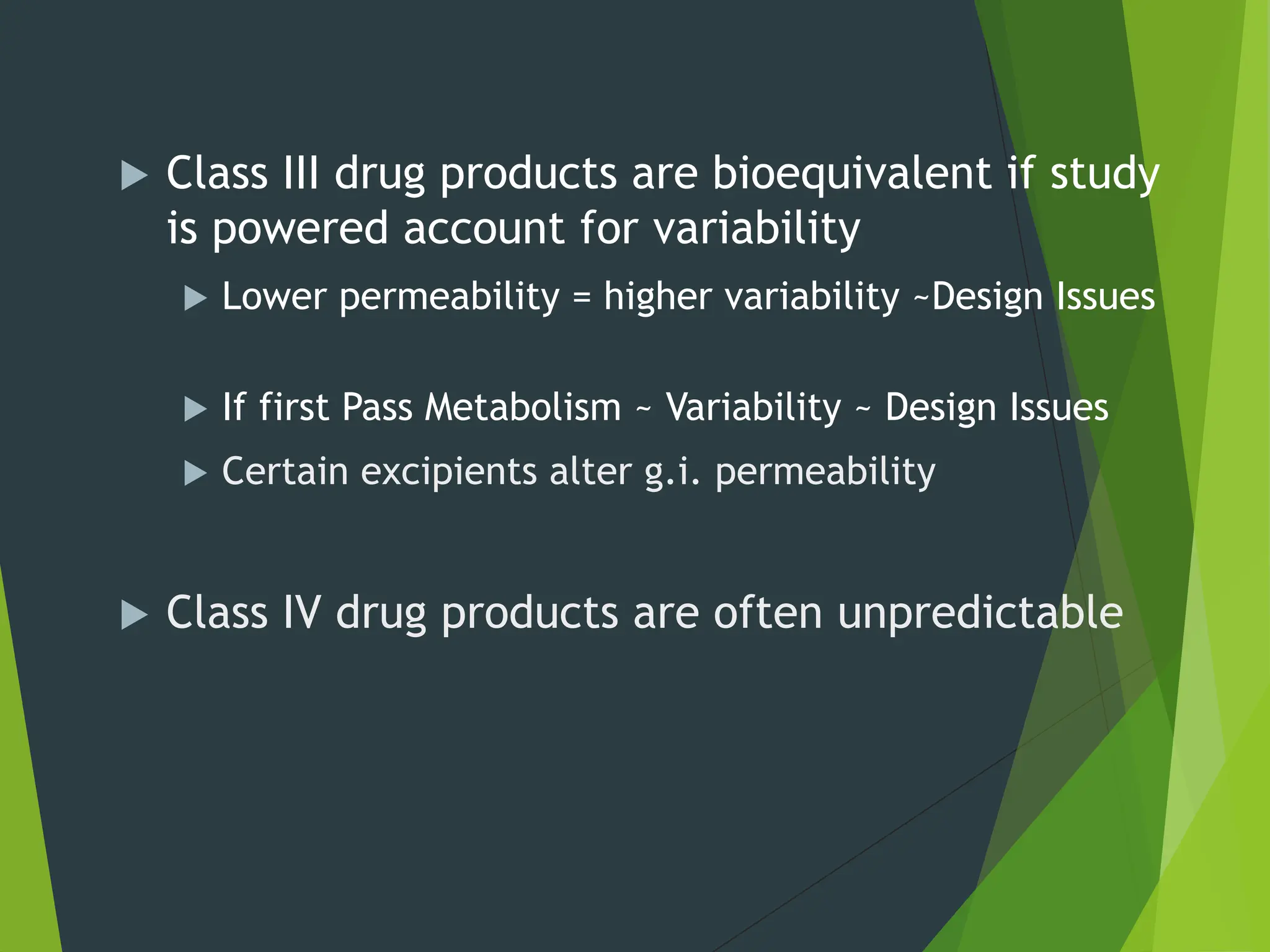 Class III drug products are bioequivalent if study is powered account for variability

Lower permeability = higher variability ~Design Issues

If first Pass Metabolism ~ Variability ~ Design Issues

Certain excipients alter g.i. permeability

Class IV drug products are often unpredictable